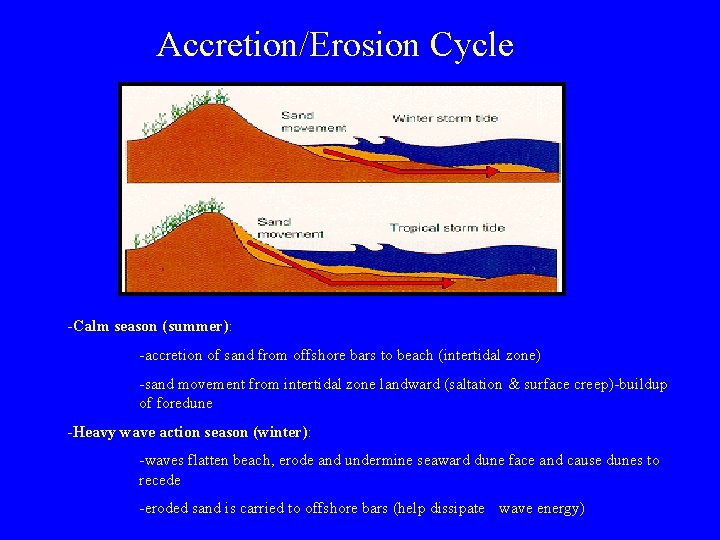 Accretion/Erosion Cycle

Sand movement

Winter storm tide

Sand movement

Tropical storm tide

-Calm season (summer):

-accretion of sand from offshore bars to beach (intertidal zone)

-sand movement from intertidal zone landward (saltation & surface creep)-buildup of foredune

-Heavy wave action season (winter):

-waves flatten beach, erode and undermine seaward dune face and cause dunes to recede

-eroded sand is carried to offshore bars (help dissipate wave energy)